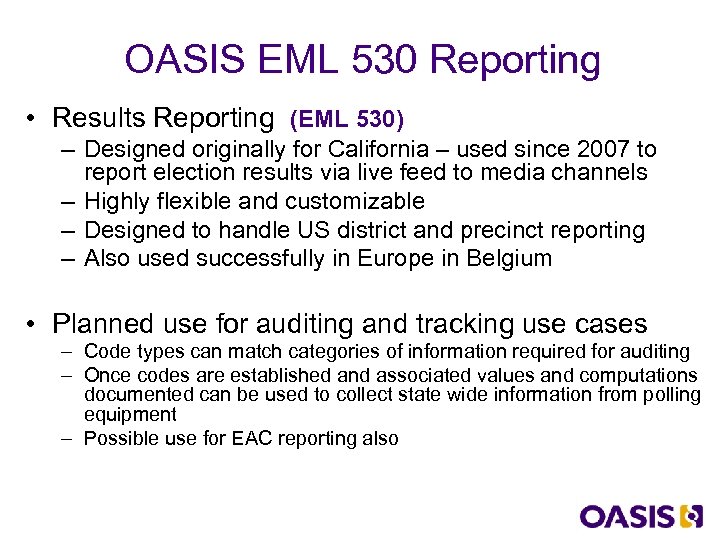 OASIS EML 530 Reporting

• Results Reporting (EML 530)
– Designed originally for California – used since 2007 to report election results via live feed to media channels
– Highly flexible and customizable
– Designed to handle US district and precinct reporting
– Also used successfully in Europe in Belgium

• Planned use for auditing and tracking use cases
– Code types can match categories of information required for auditing
– Once codes are established and associated values and computations documented can be used to collect state wide information from polling equipment
– Possible use for EAC reporting also

OASIS